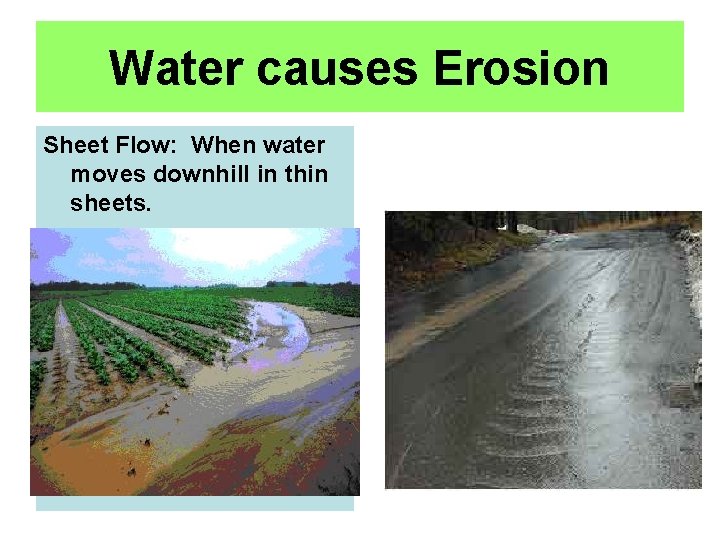 Water causes Erosion

Sheet Flow: When water moves downhill in thin sheets.